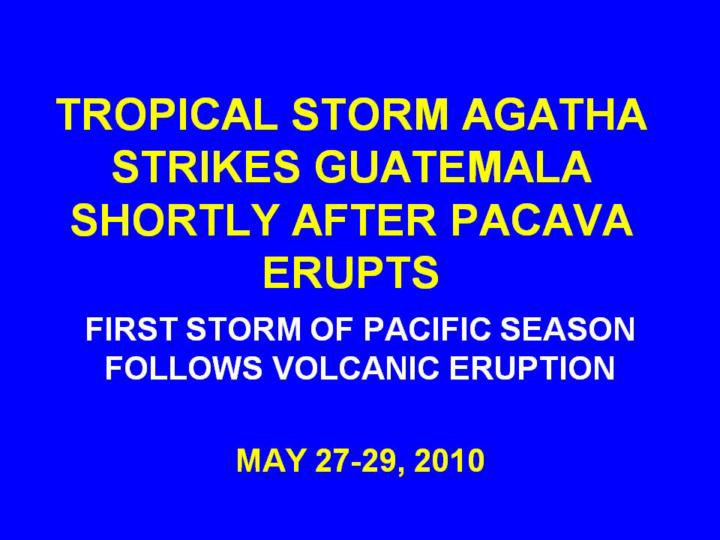 TROPICAL STORM AGATHA STRIKES GUATEMALA SHORTLY AFTER PACAVA ERUPTS

FIRST STORM OF PACIFIC SEASON FOLLOWS VOLCANIC ERUPTION

MAY 27-29, 2010